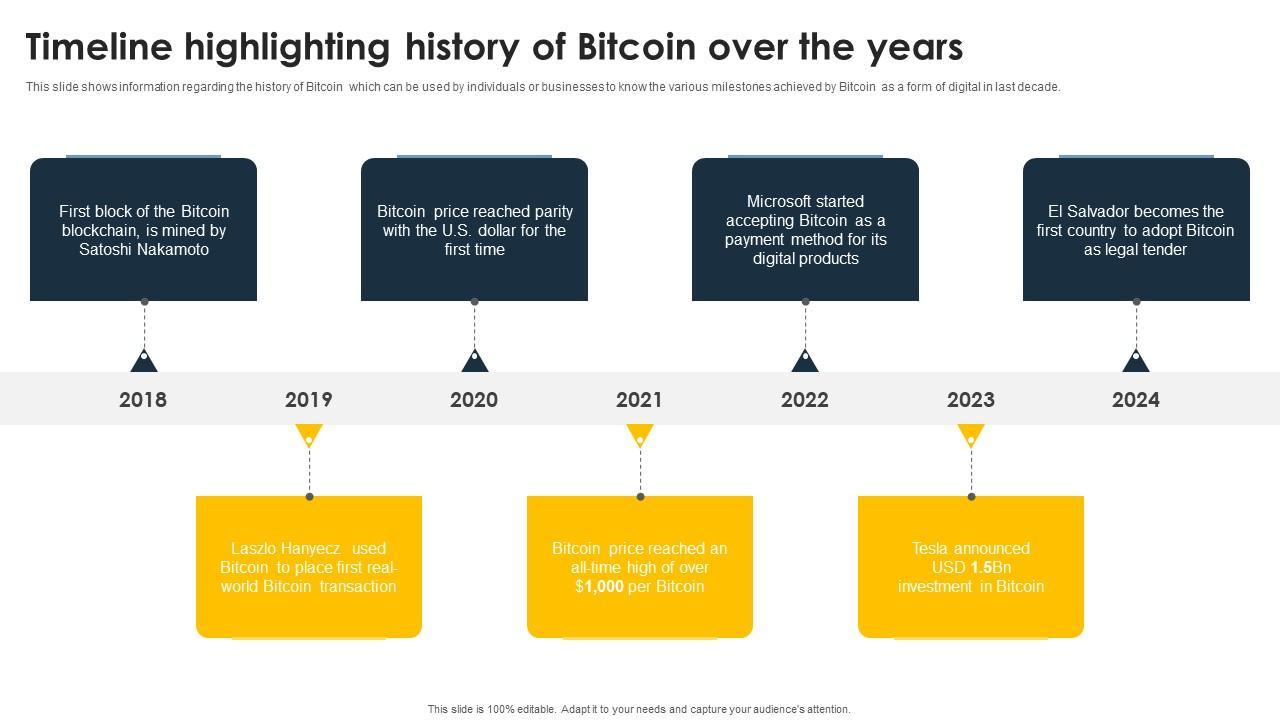 Timeline highlighting history of Bitcoin over the years

This slide shows information regarding the history of Bitcoin which can be used by individuals or businesses to know the various milestones achieved by Bitcoin as a form of digital in last decade.

First block of the Bitcoin blockchain, is mined by Satoshi Nakamoto

Bitcoin price reached parity with the U.S. dollar for the first time

Microsoft started accepting Bitcoin as a payment method for its digital products

El Salvador becomes the first country to adopt Bitcoin as legal tender

2018

2019

2020

2021

2022

2023

2024

Laszlo Hanyecz used Bitcoin to place first real-world Bitcoin transaction

Bitcoin price reached an all-time high of over $1,000 per Bitcoin

Tesla announced USD 1.5Bn investment in Bitcoin

This slide is 100% editable. Adapt it to your needs and capture your audience's attention.